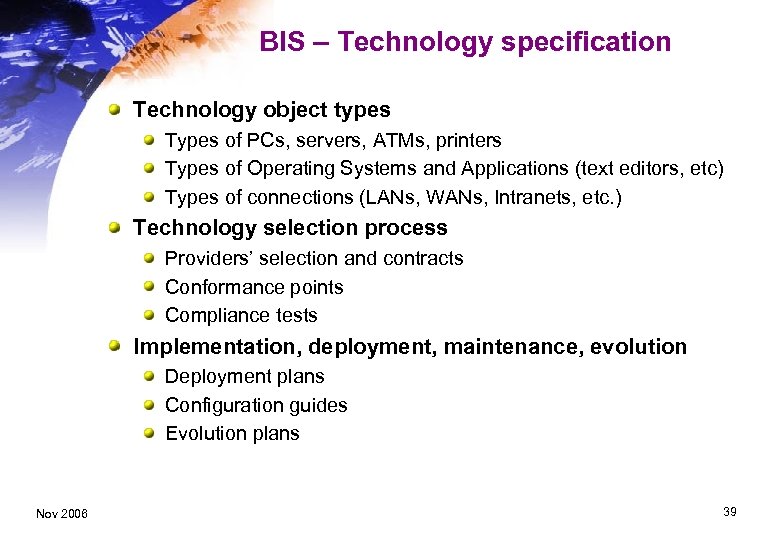 BIS – Technology specification

Technology object types

Types of PCs, servers, ATMs, printers

Types of Operating Systems and Applications (text editors, etc)

Types of connections (LANs, WANs, Intranets, etc.)

Technology selection process

Providers' selection and contracts

Conformance points

Compliance tests

Implementation, deployment, maintenance, evolution

Deployment plans

Configuration guides

Evolution plans

Nov 2006

39